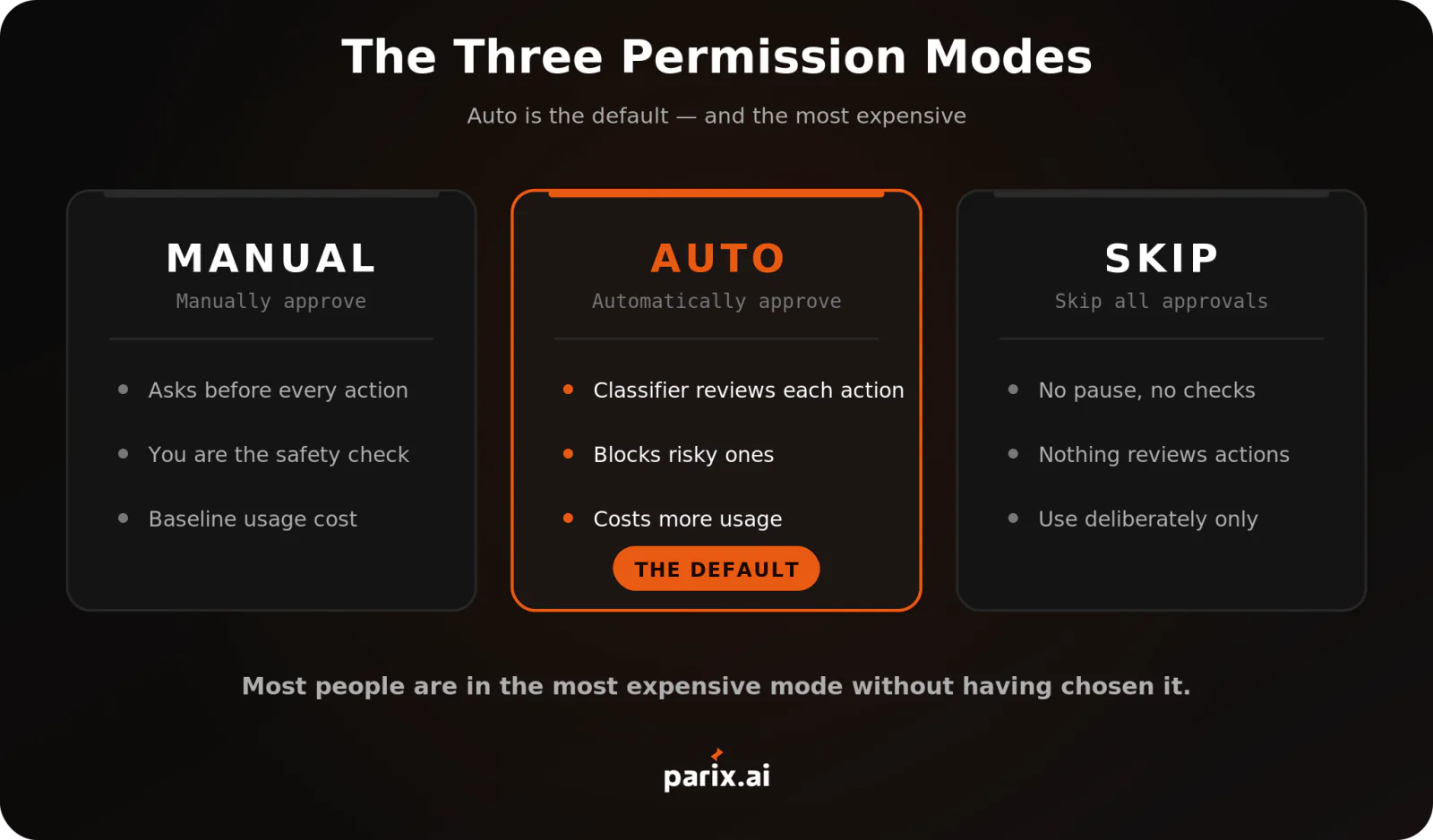 The Three Permission Modes

Auto is the default — and the most expensive

MANUAL
Manually approve

- Asks before every action
- You are the safety check
- Baseline usage cost

AUTO
Automatically approve

- Classifier reviews each action
- Blocks risky ones
- Costs more usage

THE DEFAULT

SKIP
Skip all approvals

- No pause, no checks
- Nothing reviews actions
- Use deliberately only

Most people are in the most expensive mode without having chosen it.

parix.ai